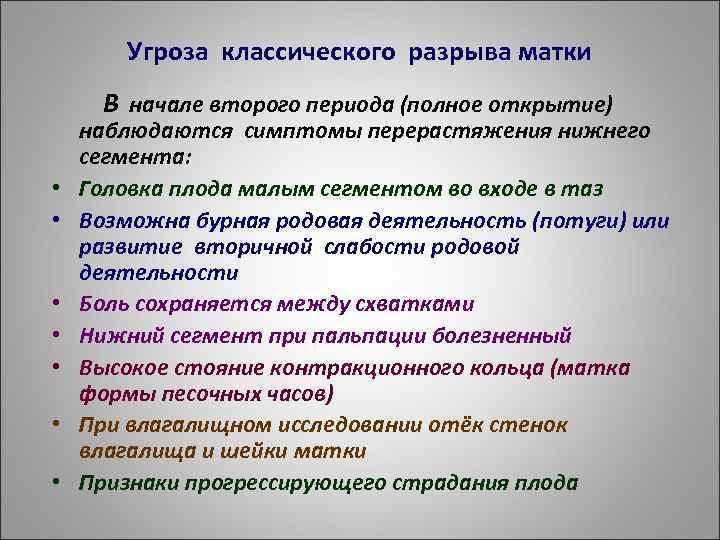 Угроза классического разрыва матки

В начале второго периода (полное открытие) наблюдаются симптомы перерастяжения нижнего сегмента:

• Головка плода малым сегментом во входе в таз
• Возможна бурная родовая деятельность (потуги) или развитие вторичной слабости родовой деятельности
• Боль сохраняется между схватками
• Нижний сегмент при пальпации болезненный
• Высокое стояние контракционного кольца (матка формы песочных часов)
• При влагалищном исследовании отёк стенок влагалища и шейки матки
• Признаки прогрессирующего страдания плода